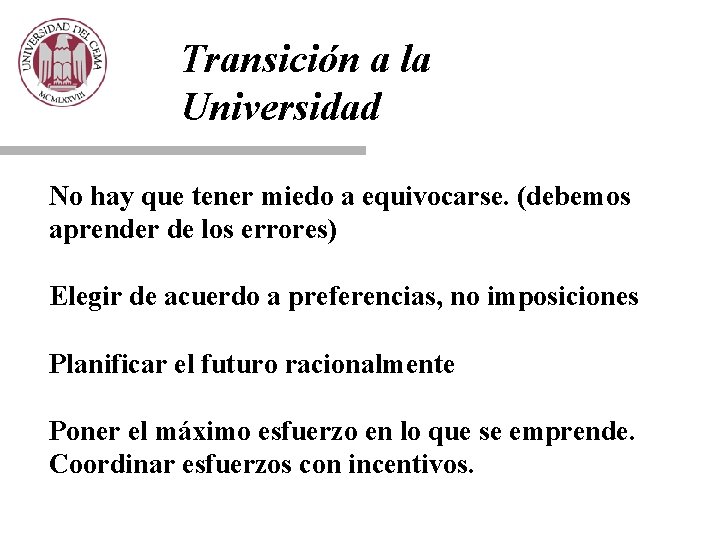 UNIVERSIDAD DEL CEMA
MCMLXXVIII

Transición a la Universidad

No hay que tener miedo a equivocarse. (debemos aprender de los errores)

Elegir de acuerdo a preferencias, no imposiciones

Planificar el futuro racionalmente

Poner el máximo esfuerzo en lo que se emprende. Coordinar esfuerzos con incentivos.